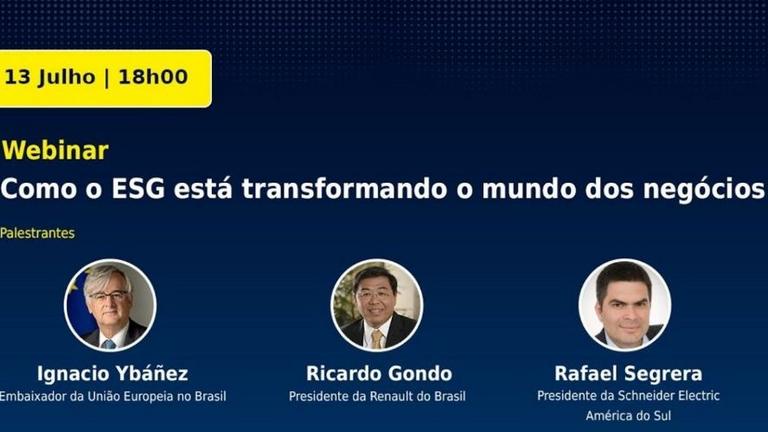 13 Julho | 18h00

Webinar
Como o ESG está transformando o mundo dos negócios

Palestrantes

Ignacio Ybáñez
Embaixador da União Europeia no Brasil

Ricardo Gondo
Presidente da Renault do Brasil

Rafael Segrera
Presidente da Schneider Electric América do Sul